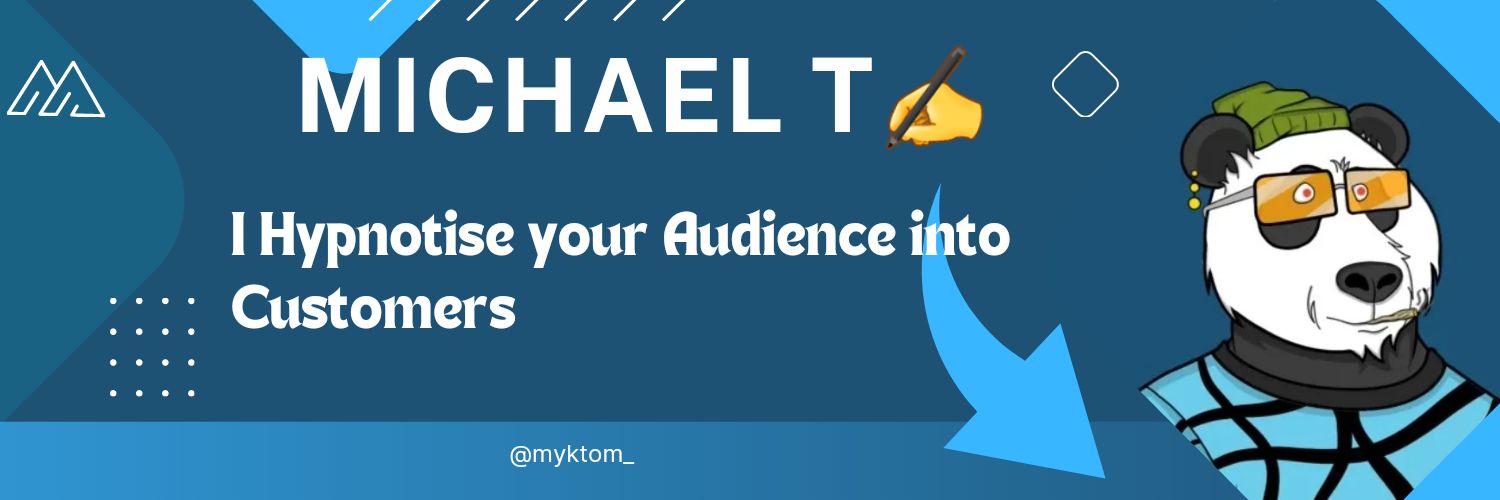 MICHAEL T✍️

I Hypnotise your Audience into Customers

@myktom_